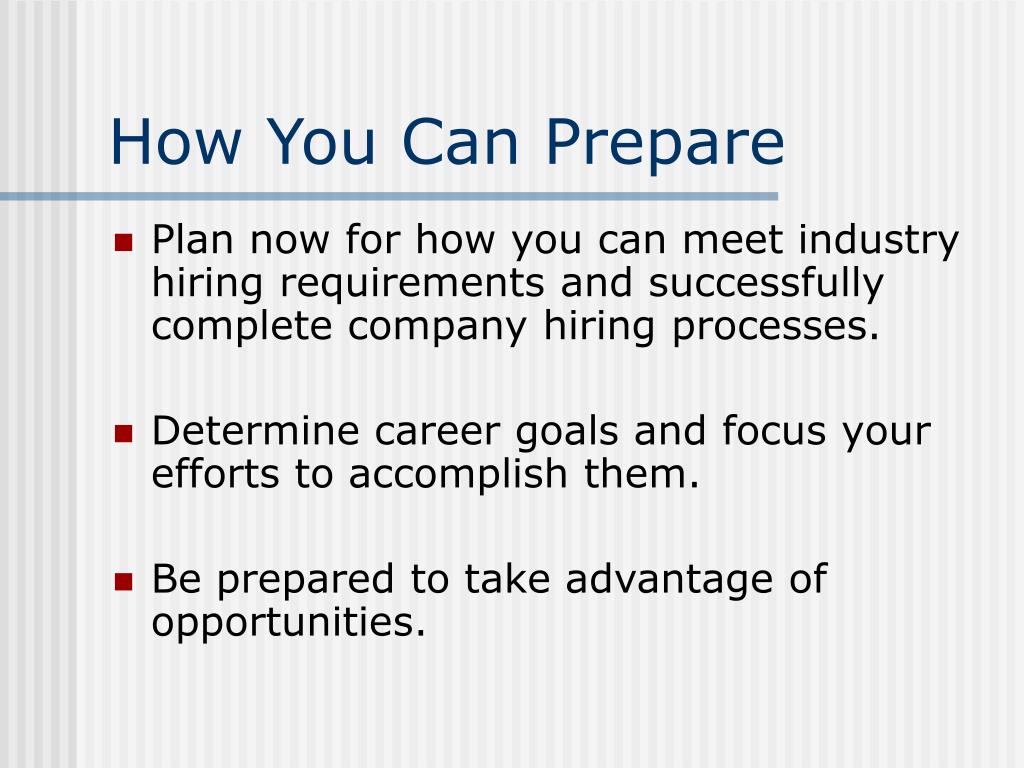 How You Can Prepare

- Plan now for how you can meet industry hiring requirements and successfully complete company hiring processes.

- Determine career goals and focus your efforts to accomplish them.

- Be prepared to take advantage of opportunities.